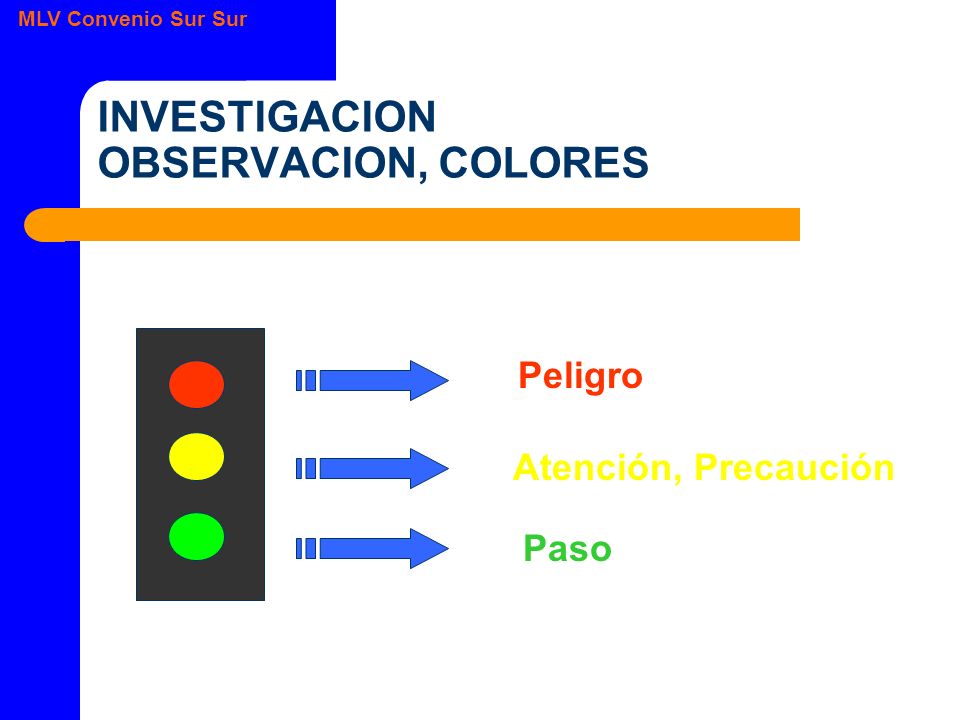 MLV Convenio Sur Sur

INVESTIGACION
OBSERVACION, COLORES

Peligro

Atención, Precaución

Paso